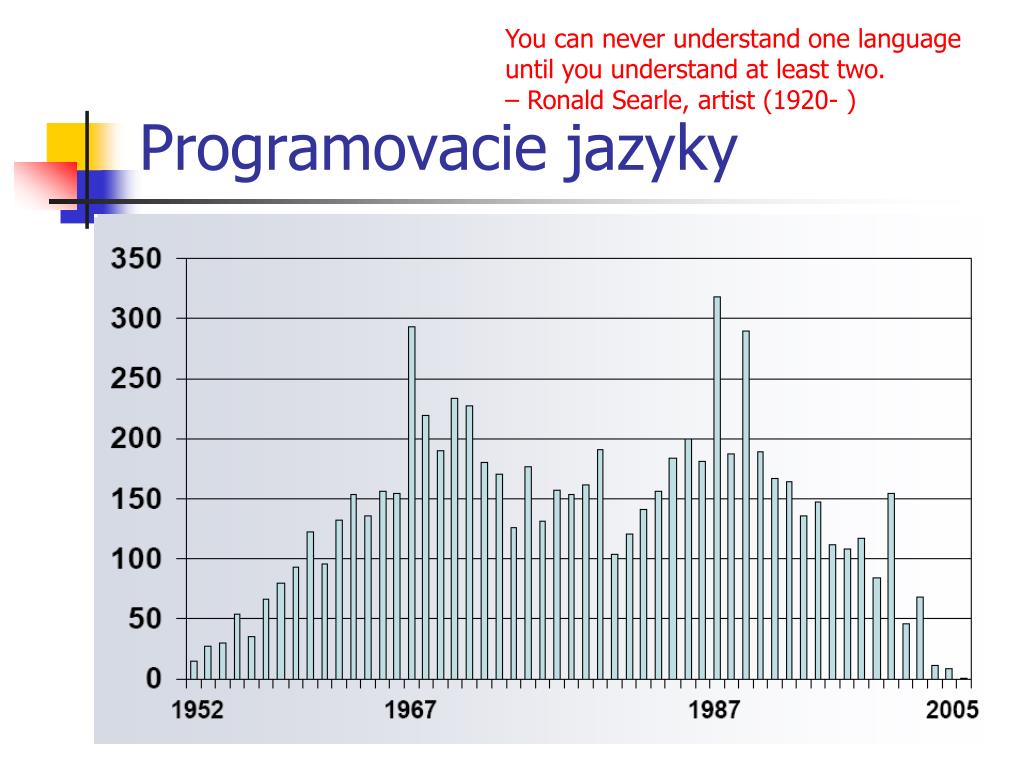 You can never understand one language until you understand at least two.
– Ronald Searle, artist (1920- )

Programovacie jazyky

350
300
250
200
150
100
50
0
1952
1967
1987
2005